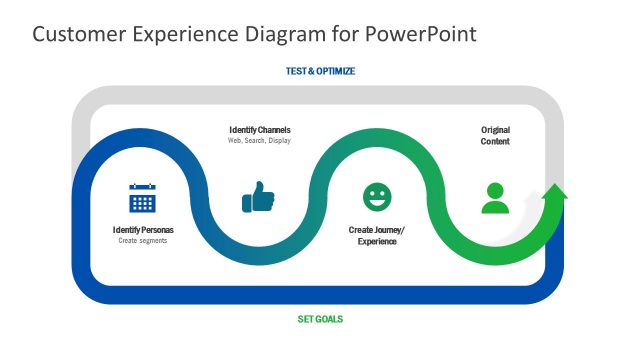 Customer Experience Diagram for PowerPoint

TEST & OPTIMIZE

Identify Channels
Web, Search, Display

Original Content

Identify Personas
Create segments

Create Journey/ Experience

SET GOALS